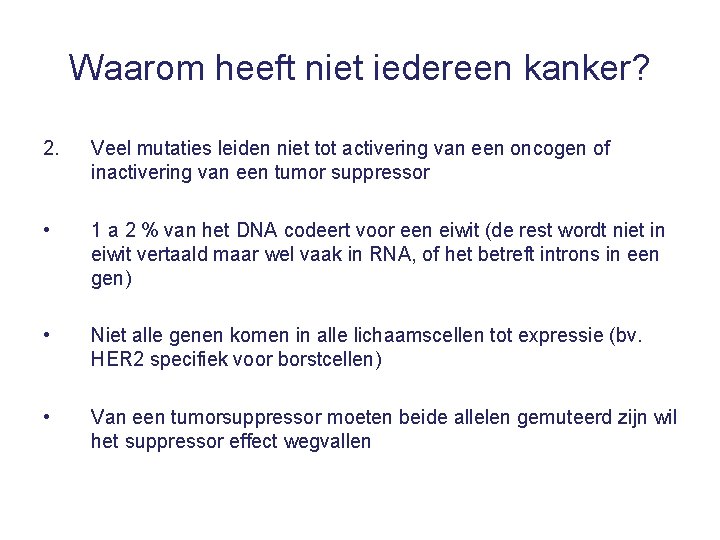 Waarom heeft niet iedereen kanker?

2. Veel mutaties leiden niet tot activering van een oncogen of inactivering van een tumor suppressor

• 1 a 2 % van het DNA codeert voor een eiwit (de rest wordt niet in eiwit vertaald maar wel vaak in RNA, of het betreft introns in een gen)

• Niet alle genen komen in alle lichaamscellen tot expressie (bv. HER2 specifiek voor borstcellen)

• Van een tumorsuppressor moeten beide allelen gemuteerd zijn wil het suppressor effect wegvallen